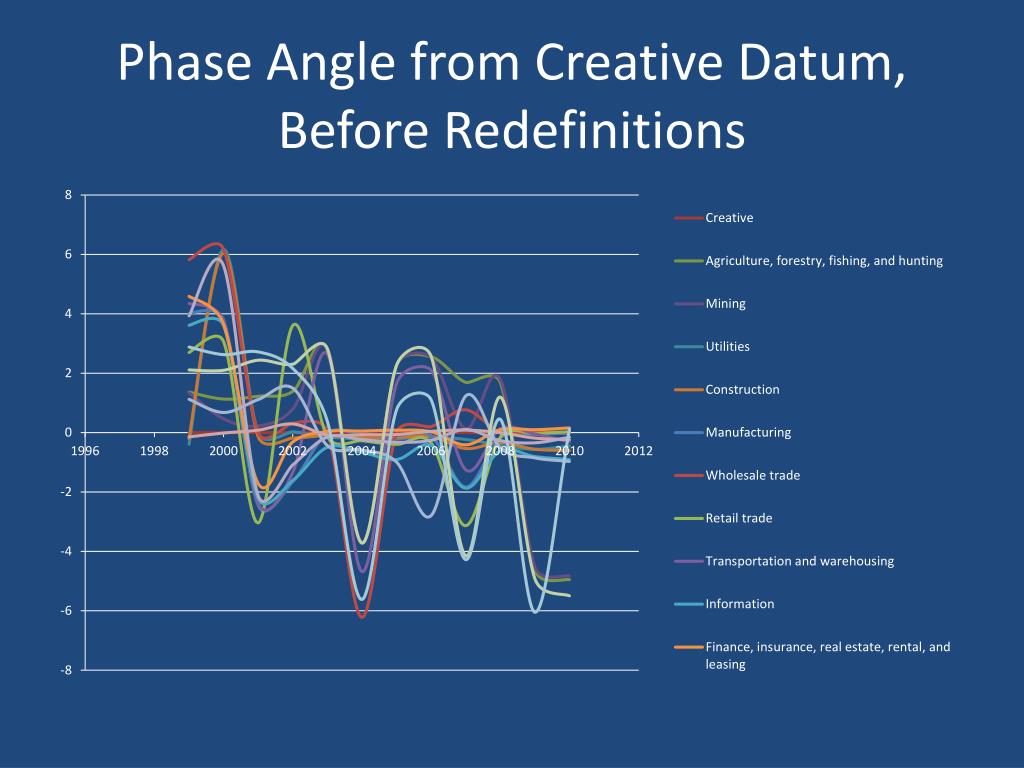 Phase Angle from Creative Datum, Before Redefinitions

8
6
4
2
0
-2
-4
-6
-8

1996 1998 2000 2002 2004 2006 2008 2010 2012

Creative
Agriculture, forestry, fishing, and hunting
Mining
Utilities
Construction
Manufacturing
Wholesale trade
Retail trade
Transportation and warehousing
Information
Finance, insurance, real estate, rental, and leasing